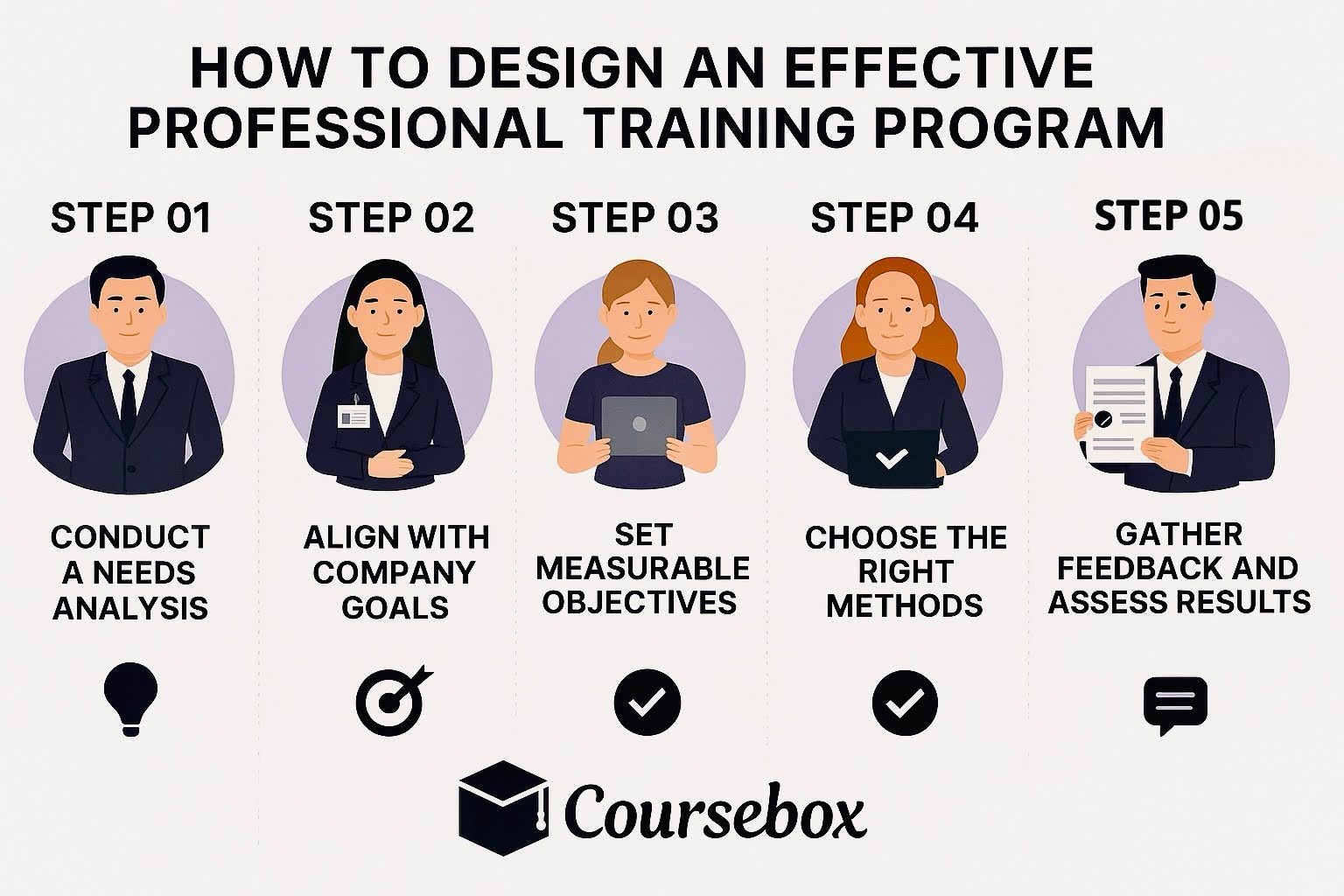 HOW TO DESIGN AN EFFECTIVE PROFESSIONAL TRAINING PROGRAM

STEP 01

CONDUCT A NEEDS ANALYSIS

STEP 02

ALIGN WITH COMPANY GOALS

STEP 03

SET MEASURABLE OBJECTIVES

STEP 04

CHOOSE THE RIGHT METHODS

STEP 05

GATHER FEEDBACK AND ASSESS RESULTS

Coursebox